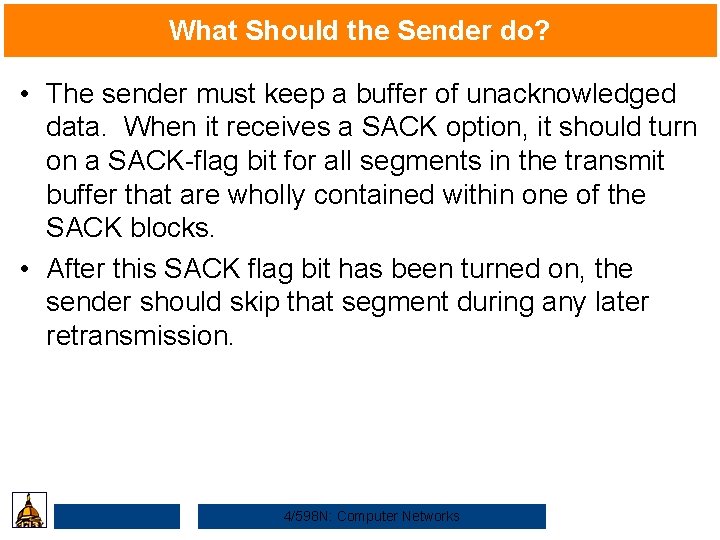 What Should the Sender do?

• The sender must keep a buffer of unacknowledged data. When it receives a SACK option, it should turn on a SACK-flag bit for all segments in the transmit buffer that are wholly contained within one of the SACK blocks.

• After this SACK flag bit has been turned on, the sender should skip that segment during any later retransmission.

4/598N: Computer Networks